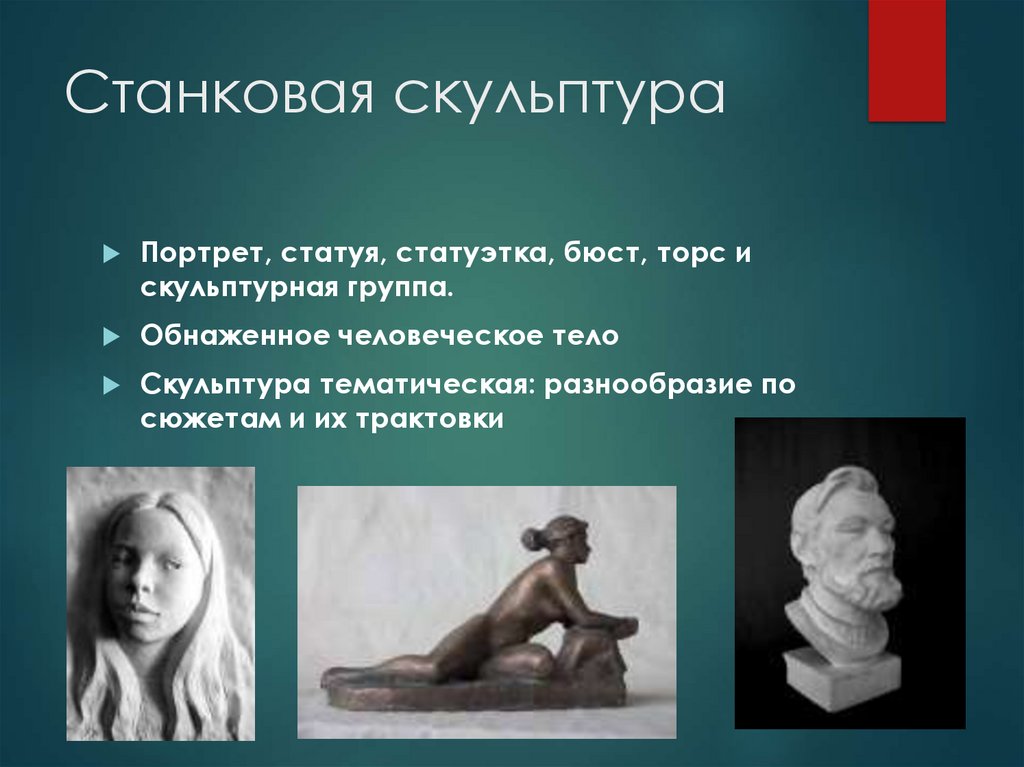 Станковая скульптура

Портрет, статуя, статуэтка, бюст, торс и скульптурная группа.

Обнаженное человеческое тело

Скульптура тематическая: разнообразие по сюжетам и их трактовки